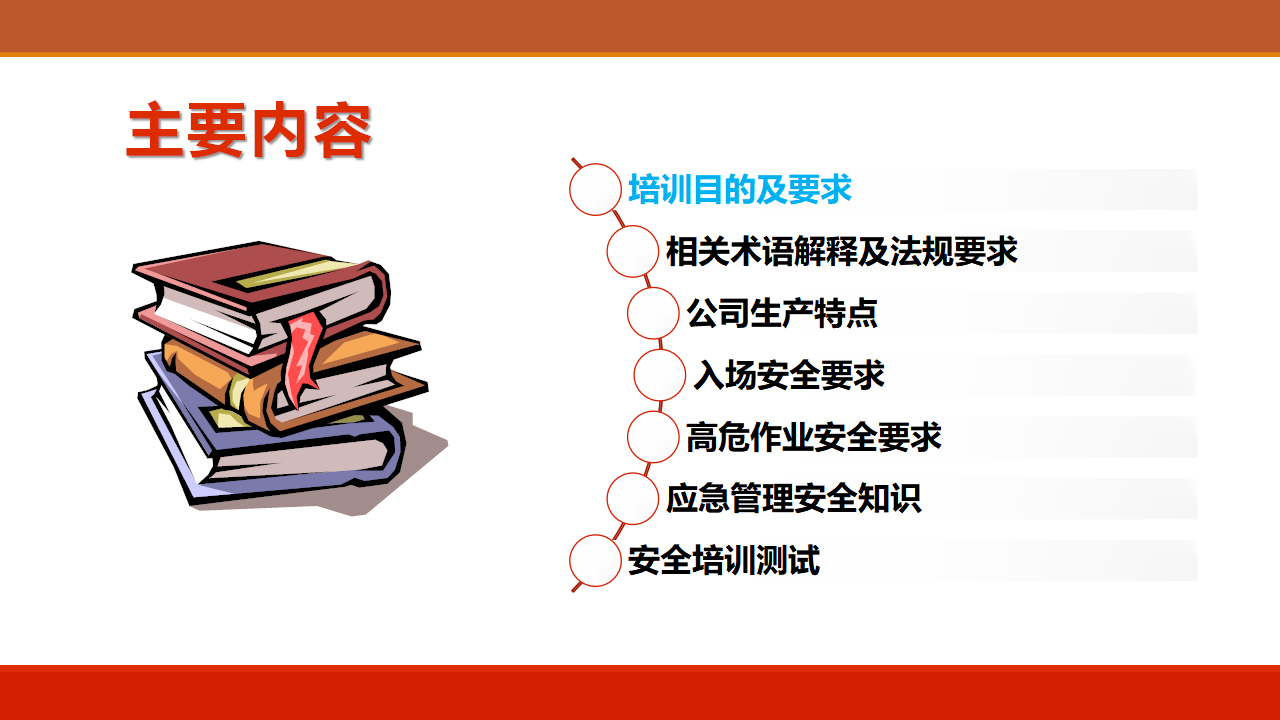 主要内容

培训目的及要求

相关术语解释及法规要求

公司生产特点

入场安全要求

高危作业安全要求

应急管理安全知识

安全培训测试